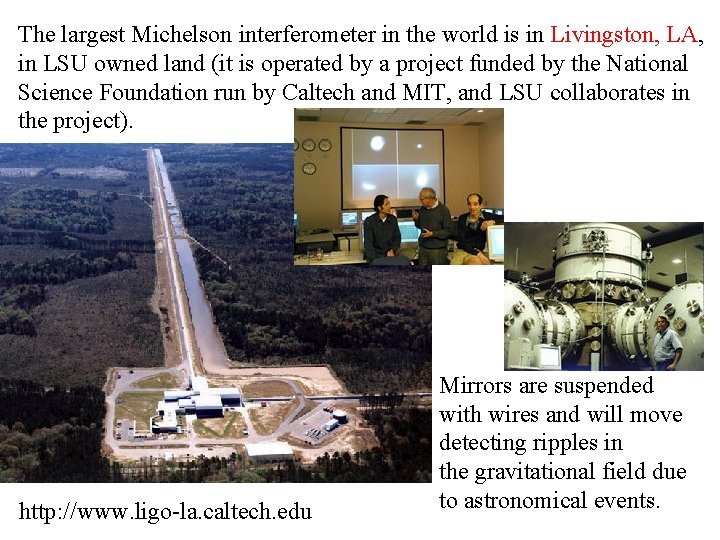 The largest Michelson interferometer in the world is in Livingston, LA, in LSU owned land (it is operated by a project funded by the National Science Foundation run by Caltech and MIT, and LSU collaborates in the project).

Mirrors are suspended with wires and will move detecting ripples in the gravitational field due to astronomical events.

http://www.ligo-la.caltech.edu